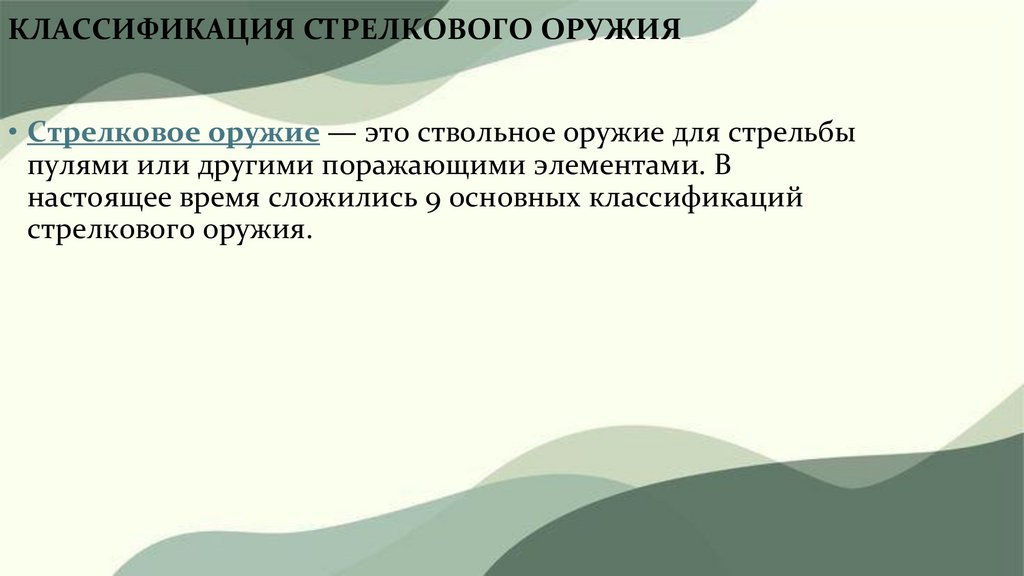 КЛАССИФИКАЦИЯ СТРЕЛКОВОГО ОРУЖИЯ

• Стрелковое оружие — это ствольное оружие для стрельбы пулями или другими поражающими элементами. В настоящее время сложились 9 основных классификаций стрелкового оружия.